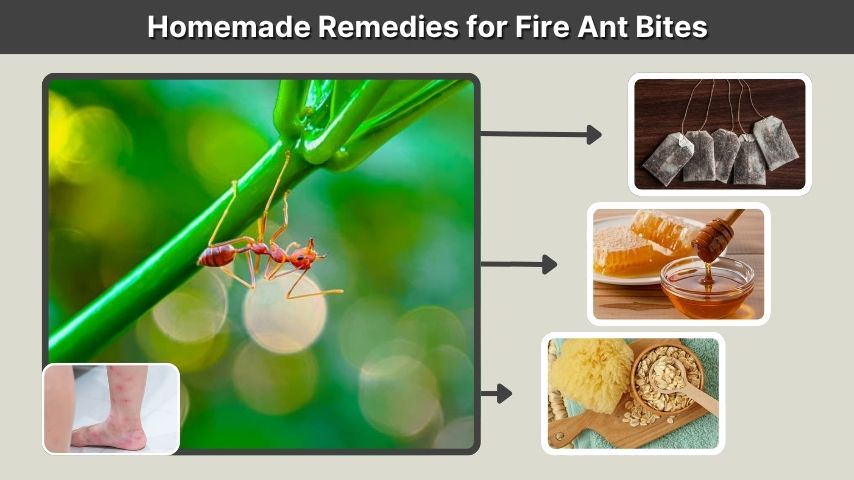 Homemade Remedies for Fire Ant Bites